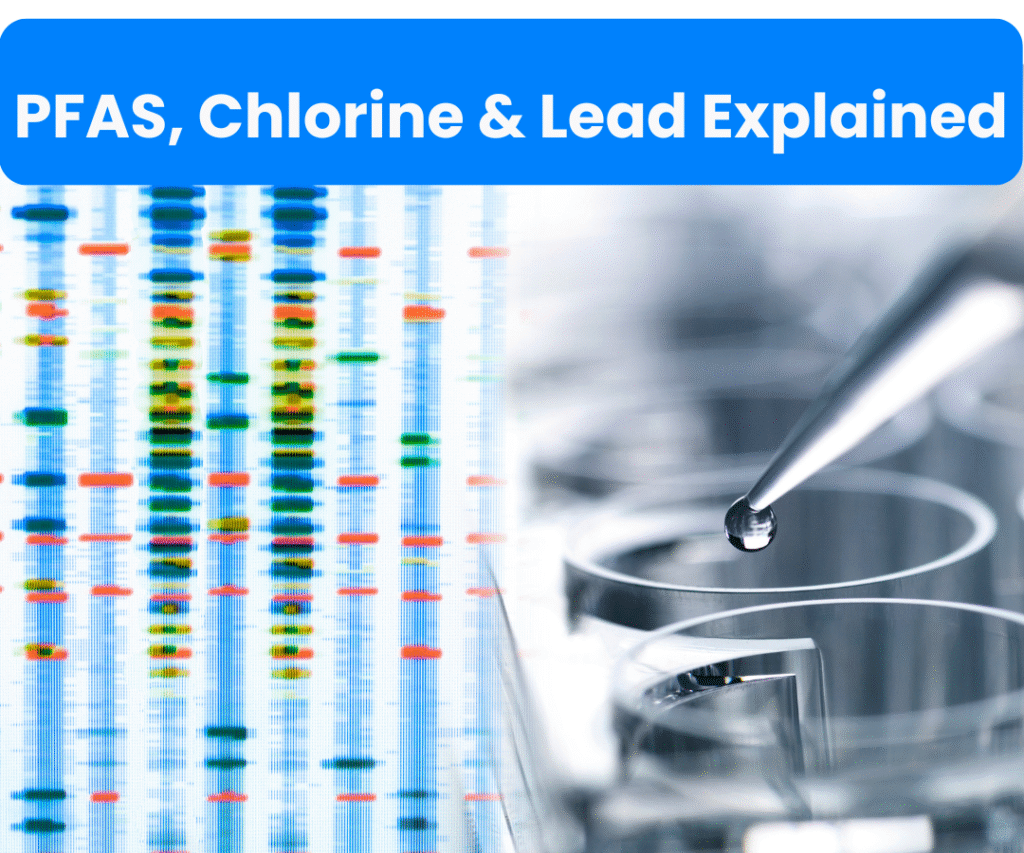 PFAS, Chlorine & Lead Explained